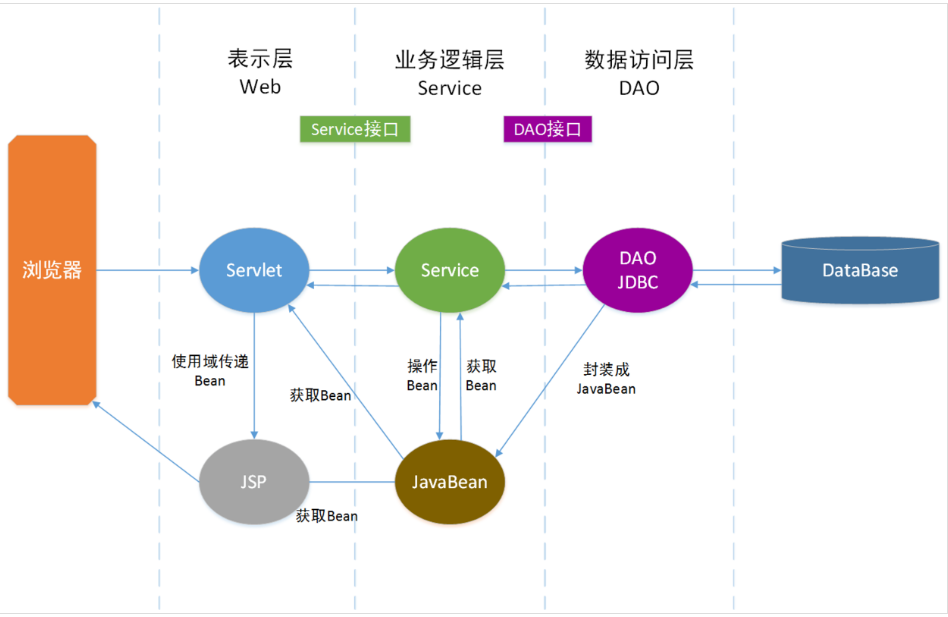 表示层
Web

业务逻辑层
Service

数据访问层
DAO

Service接口

DAO接口

浏览器

Servlet

Service

DAO
JDBC

DataBase

使用域传递
Bean

获取Bean

操作
Bean

获取
Bean

封装成
JavaBean

JSP

JavaBean

获取Bean